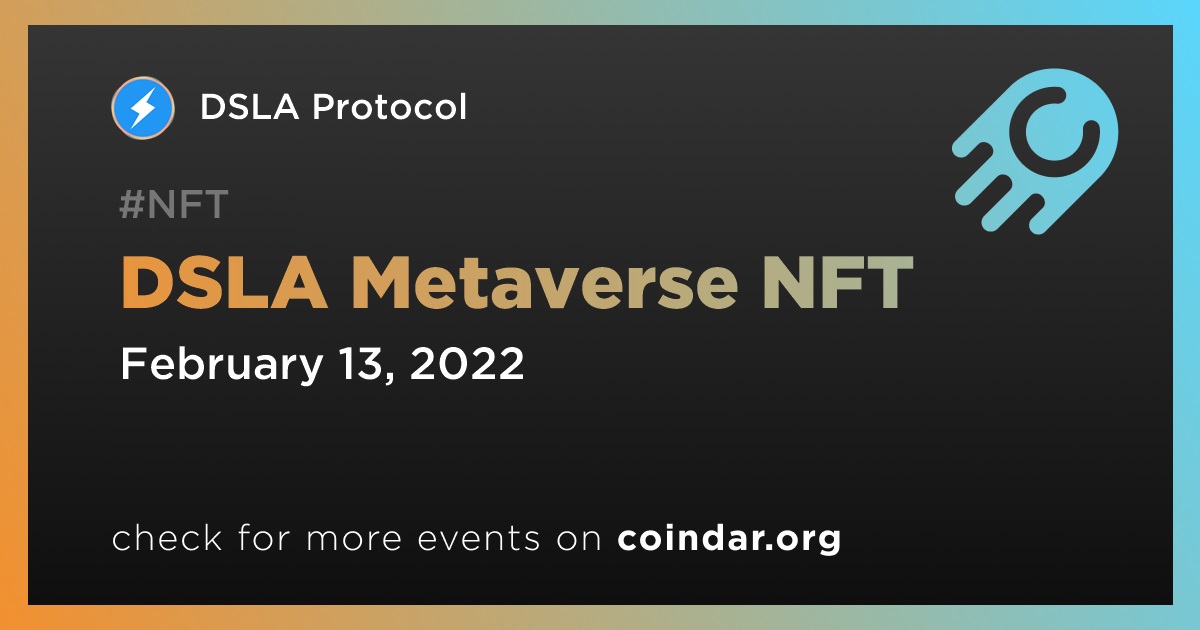 DSLA Protocol

#NFT

DSLA Metaverse NFT

February 13, 2022

check for more events on coindar.org